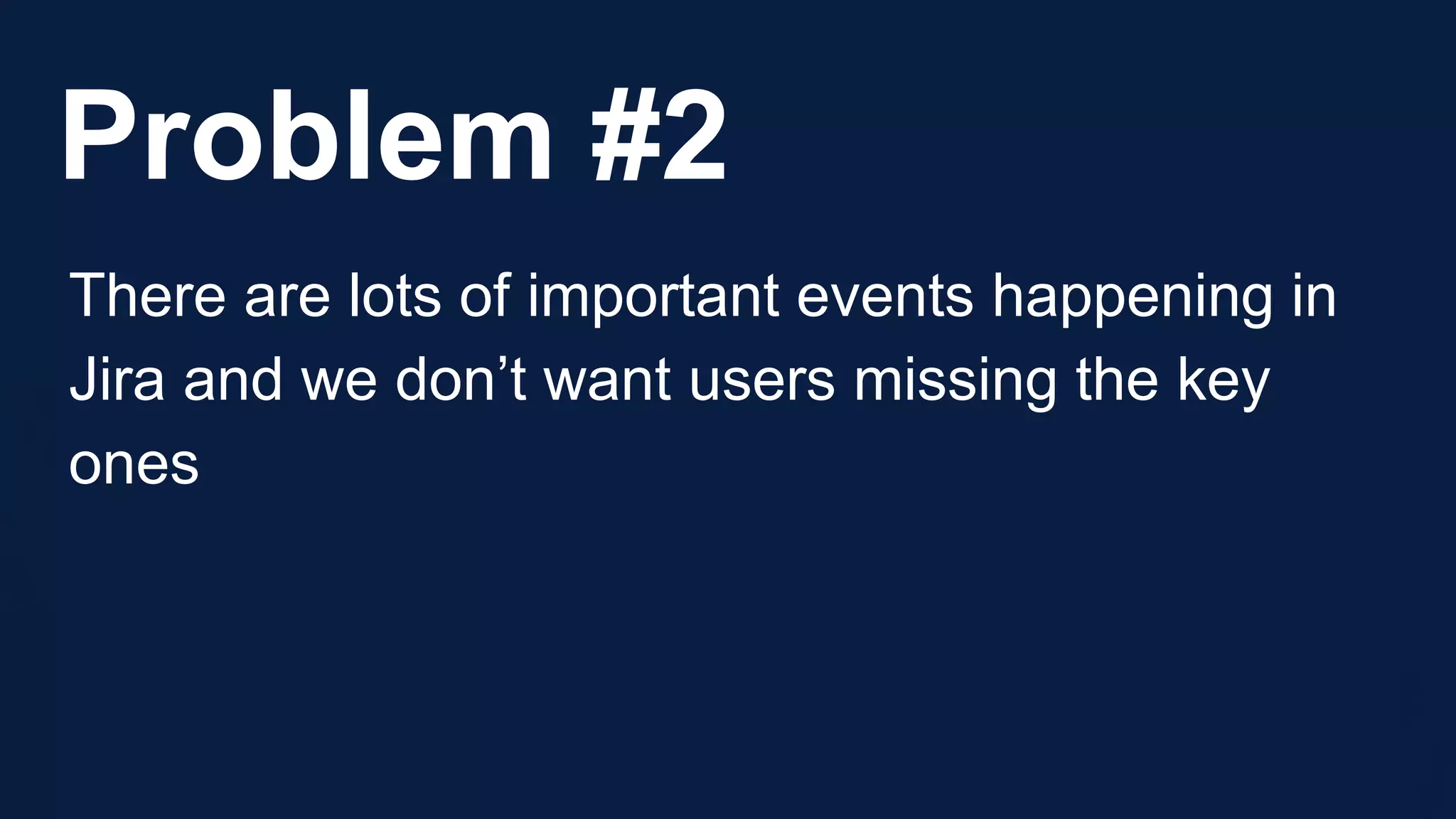 Problem #2

There are lots of important events happening in Jira and we don’t want users missing the key ones